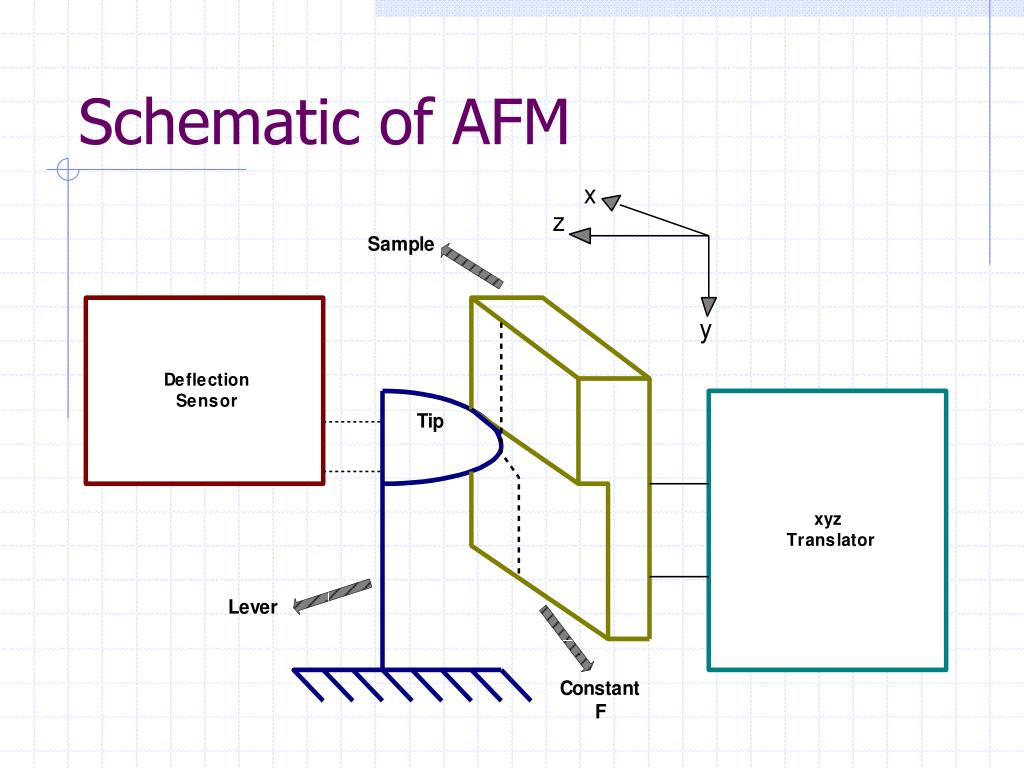 Schematic of AFM

x
z
y

Sample

Deflection Sensor

Tip

xyz Translator

Lever

Constant F